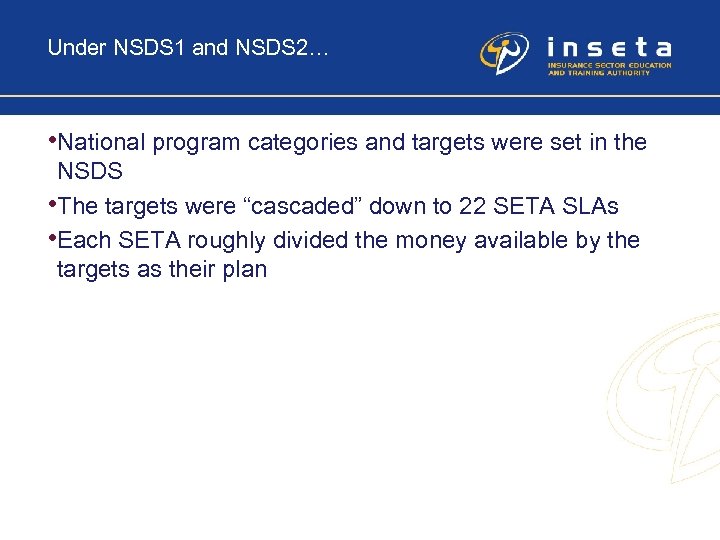 Under NSDS1 and NSDS2…

inseta
INSURANCE SECTOR EDUCATION AND TRAINING AUTHORITY

•National program categories and targets were set in the NSDS

•The targets were “cascaded” down to 22 SETA SLAs

•Each SETA roughly divided the money available by the targets as their plan